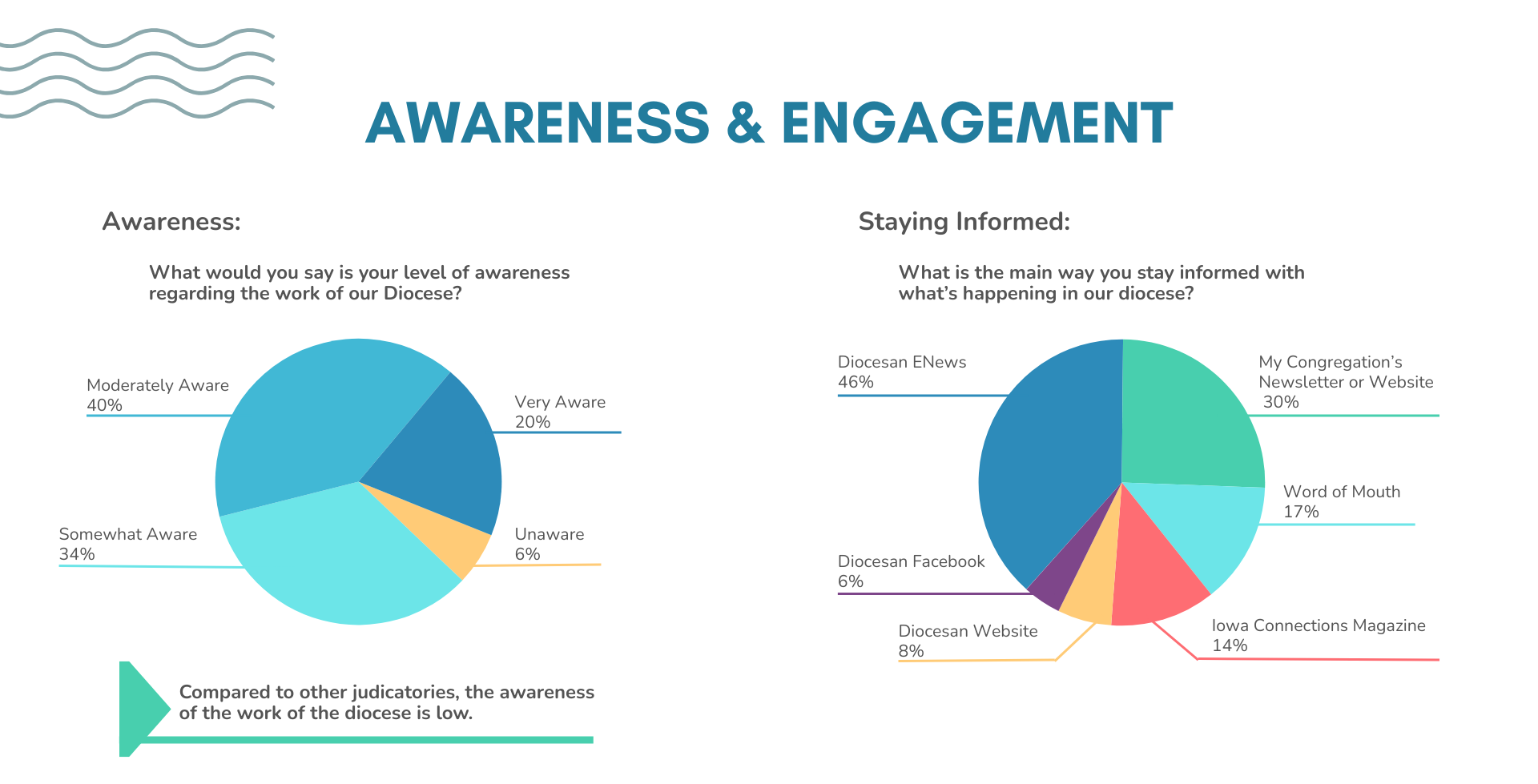 AWARENESS & ENGAGEMENT

Awareness:

What would you say is your level of awareness regarding the work of our Diocese?

Moderately Aware
40%

Very Aware
20%

Somewhat Aware
34%

Unaware
6%

Compared to other judicatories, the awareness of the work of the diocese is low.

Staying Informed:

What is the main way you stay informed with what's happening in our diocese?

Diocesan ENews
46%

My Congregation's Newsletter or Website
30%

Word of Mouth
17%

Diocesan Facebook
6%

Diocesan Website
8%

Iowa Connections Magazine
14%